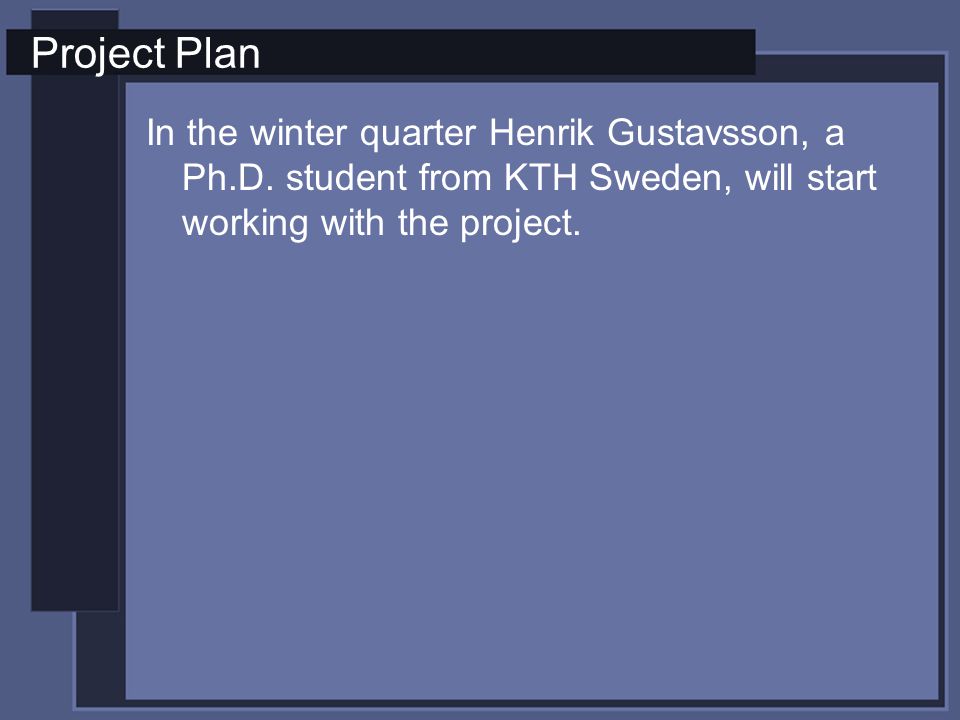 Project Plan

In the winter quarter Henrik Gustavsson, a Ph.D. student from KTH Sweden, will start working with the project.